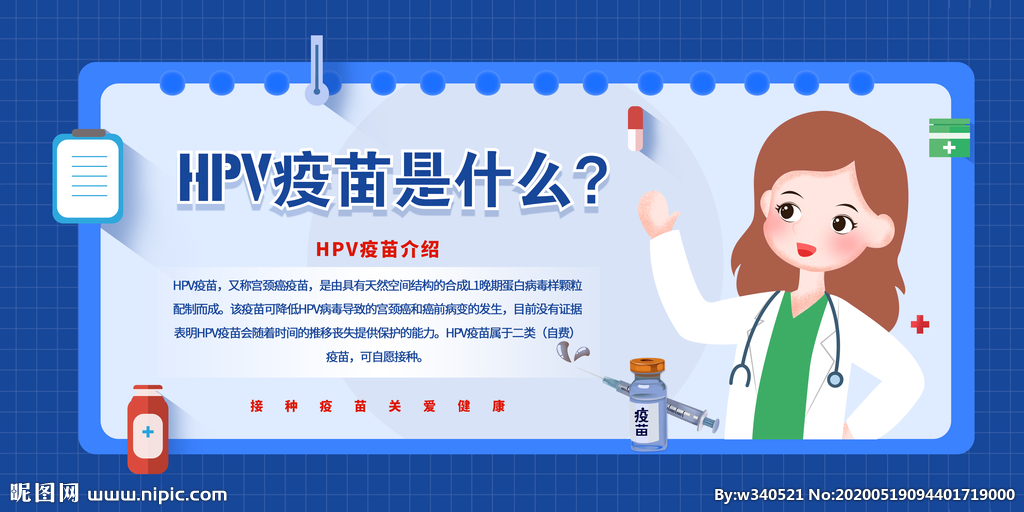 HPV疫苗是什么？

HPV疫苗介绍

HPV疫苗，又称宫颈癌疫苗，是由具有天然空间结构的合成L1晚期蛋白病毒样颗粒配制而成。该疫苗可降低HPV病毒导致的宫颈癌和癌前病变的发生，目前没有证据表明HPV疫苗会随着时间的推移丧失提供保护的能力。HPV疫苗属于二类（自费）疫苗，可自愿接种。

接 种 疫 苗 关 爱 健 康

疫苗

昵图网 www.nipic.com

By:w340521 No:20200519094401719000